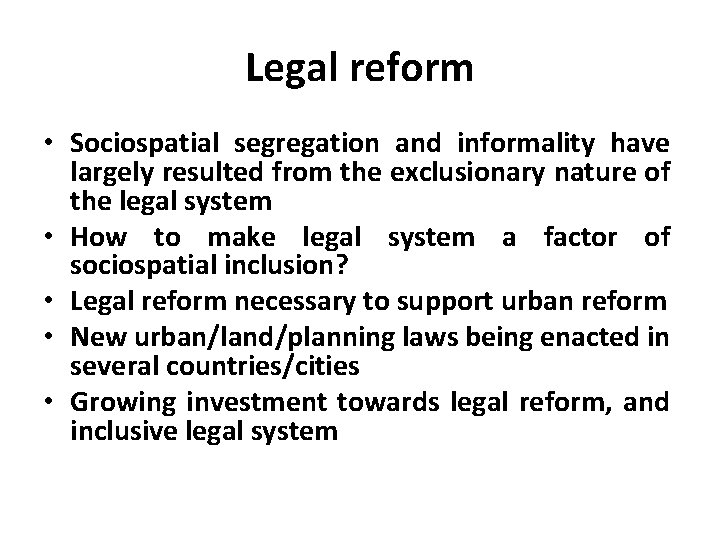 Legal reform

• Sociospatial segregation and informality have largely resulted from the exclusionary nature of the legal system
• How to make legal system a factor of sociospatial inclusion?
• Legal reform necessary to support urban reform
• New urban/land/planning laws being enacted in several countries/cities
• Growing investment towards legal reform, and inclusive legal system